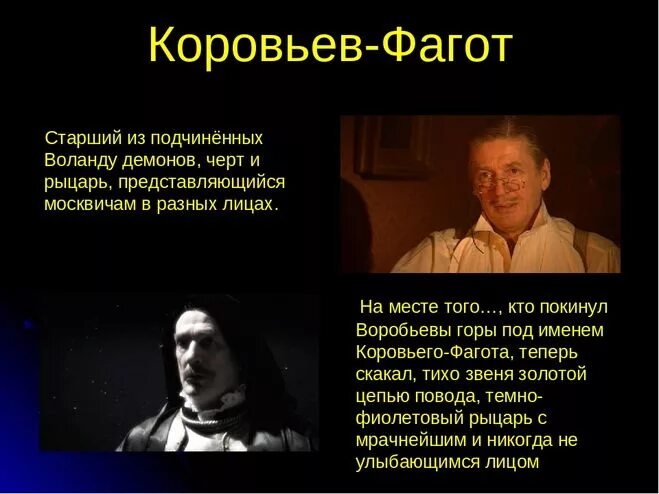 Коровьев-Фагот

Старший из подчинённых Воланду демонов, черт и рыцарь, представляющийся москвичам в разных лицах.

На месте того…, кто покинул Воробьевы горы под именем Коровьего-Фагота, теперь скакал, тихо звеня золотой цепью повода, темно-фиолетовый рыцарь с мрачнейшим и никогда не улыбающимся лицом